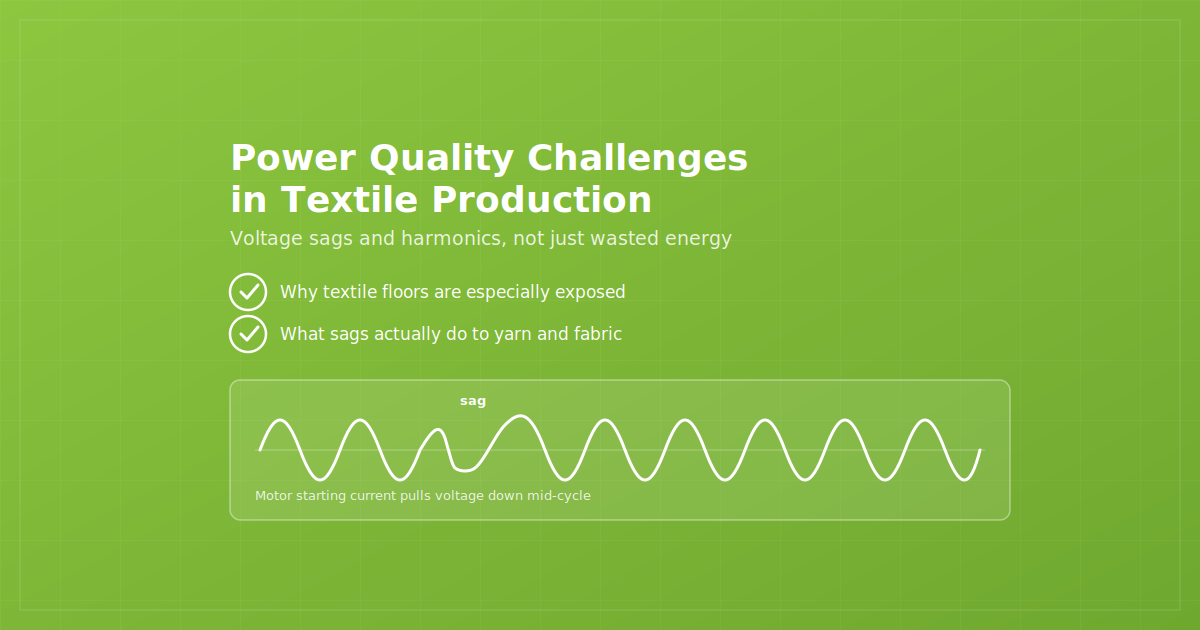 Power Quality Challenges in Textile Production

Voltage sags and harmonics, not just wasted energy

Why textile floors are especially exposed

What sags actually do to yarn and fabric

sag

Motor starting current pulls voltage down mid-cycle